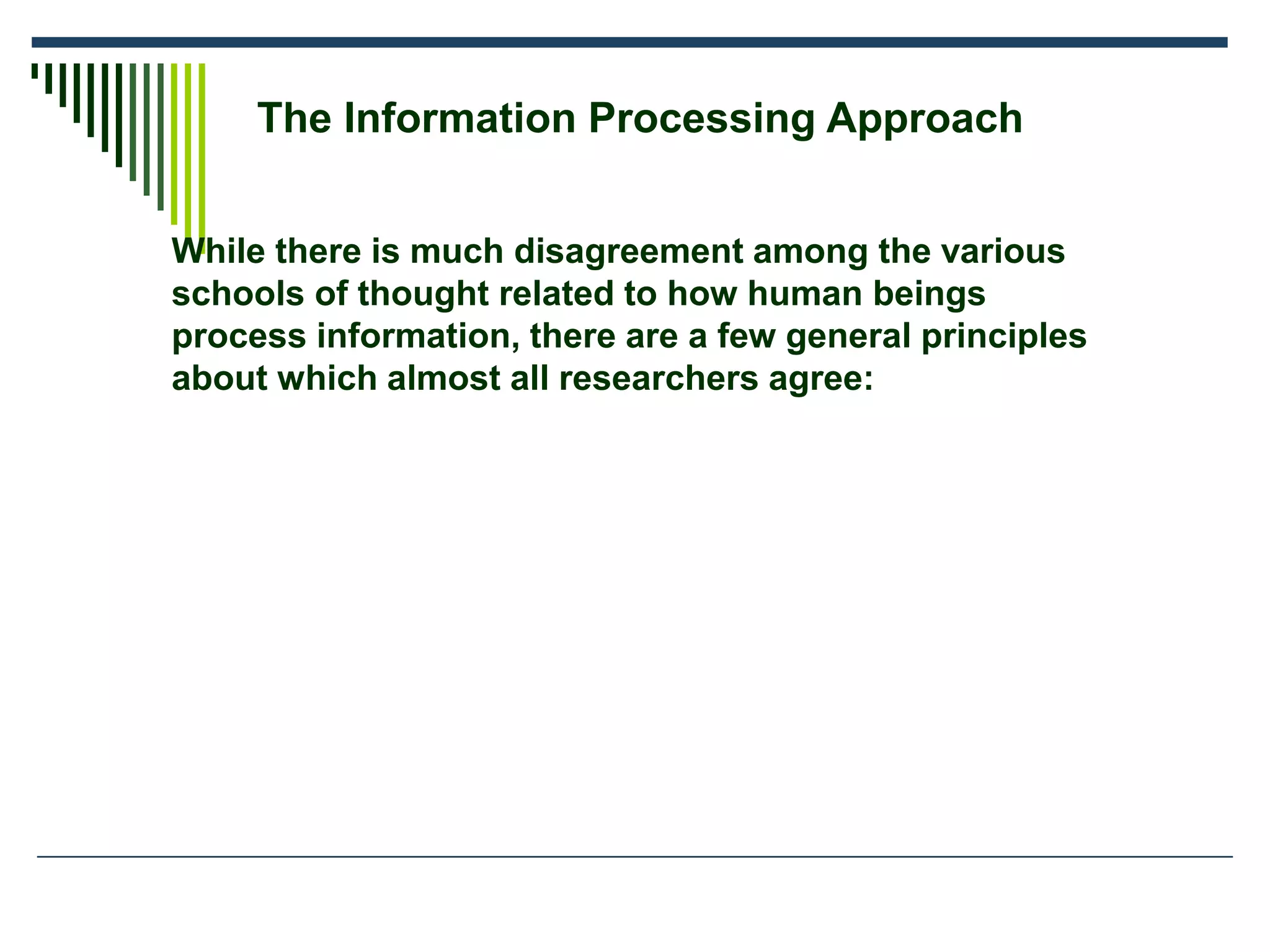 The Information Processing Approach

While there is much disagreement among the various schools of thought related to how human beings process information, there are a few general principles about which almost all researchers agree: